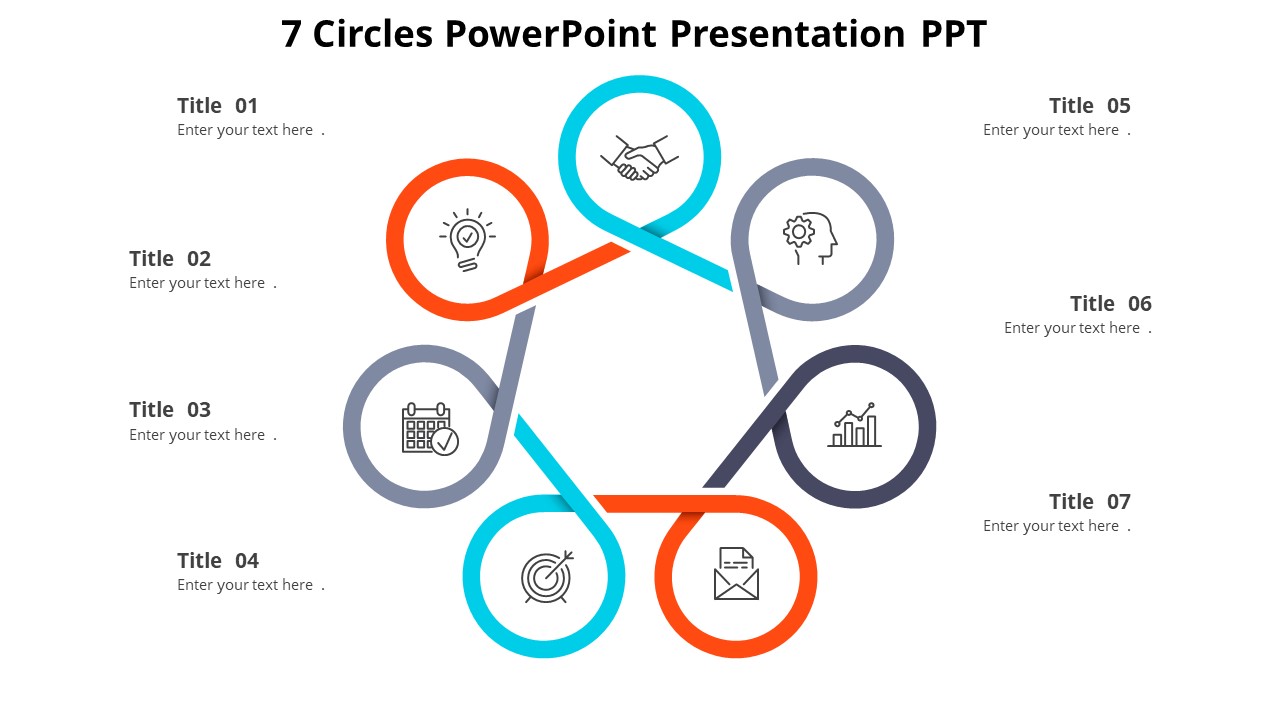 7 Circles PowerPoint Presentation PPT

Title 01
Enter your text here .

Title 02
Enter your text here .

Title 03
Enter your text here .

Title 04
Enter your text here .

Title 05
Enter your text here .

Title 06
Enter your text here .

Title 07
Enter your text here .